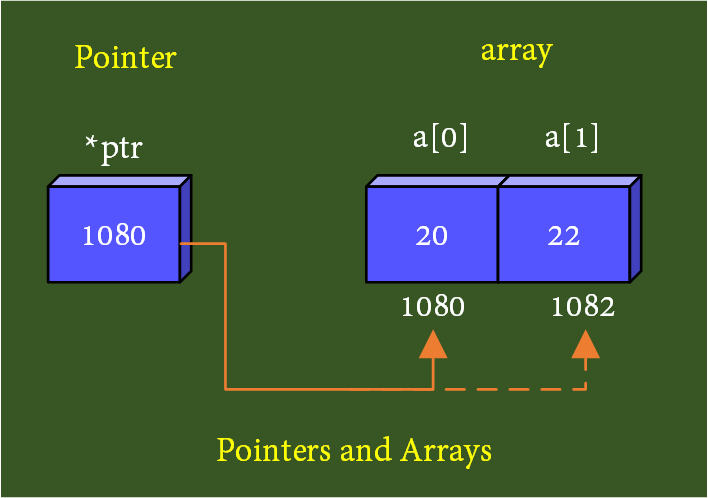 Pointer

array

*ptr

a[0]

a[1]

1080

20

22

1080

1082

Pointers and Arrays